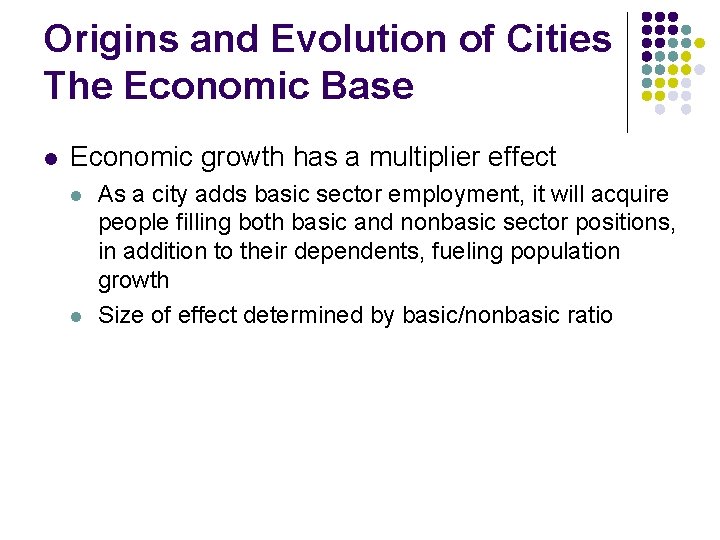 Origins and Evolution of Cities
The Economic Base

- Economic growth has a multiplier effect
  - As a city adds basic sector employment, it will acquire people filling both basic and nonbasic sector positions, in addition to their dependents, fueling population growth
  - Size of effect determined by basic/nonbasic ratio